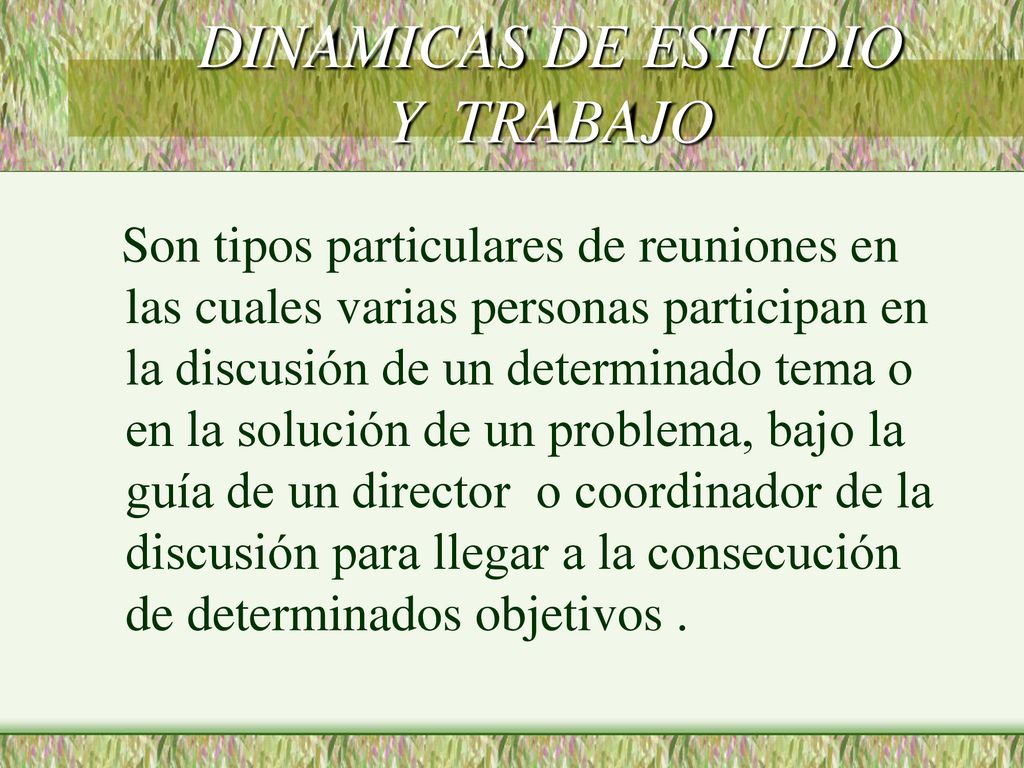 DINAMICAS DE ESTUDIO Y TRABAJO

Son tipos particulares de reuniones en las cuales varias personas participan en la discusión de un determinado tema o en la solución de un problema, bajo la guía de un director o coordinador de la discusión para llegar a la consecución de determinados objetivos .